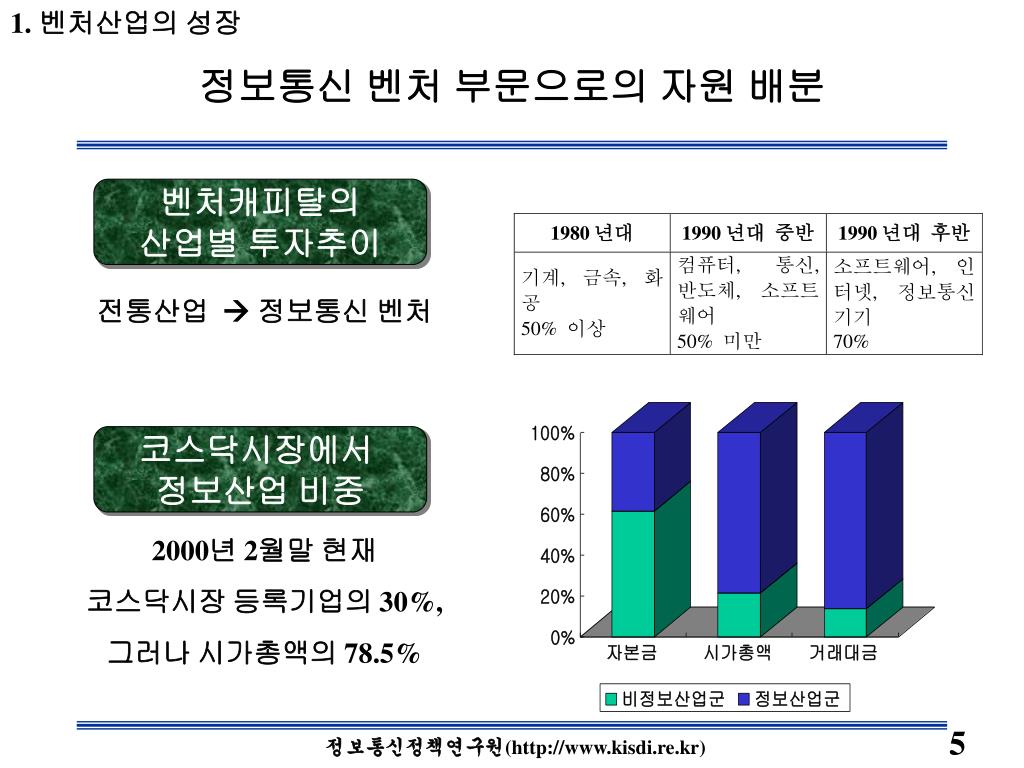 1. 벤처산업의 성장

정보통신 벤처 부문으로의 자원 배분

벤처캐피탈의 산업별 투자추이

전통산업 → 정보통신 벤처

| 1980 년대 | 1990 년대 중반 | 1990 년대 후반 |
|---|---|---|
| 기계, 금속, 화공 50% 이상 | 컴퓨터, 통신, 반도체, 소프트웨어 50% 미만 | 소프트웨어, 인터넷, 정보통신기기 70% |

코스닥시장에서 정보산업 비중

2000년 2월말 현재

코스닥시장 등록기업의 30%,

그러나 시가총액의 78.5%

100%
80%
60%
40%
20%
0%
자본금
시가총액
거래대금
비정보산업군
정보산업군

정보통신정책연구원(http://www.kisdi.re.kr)

5